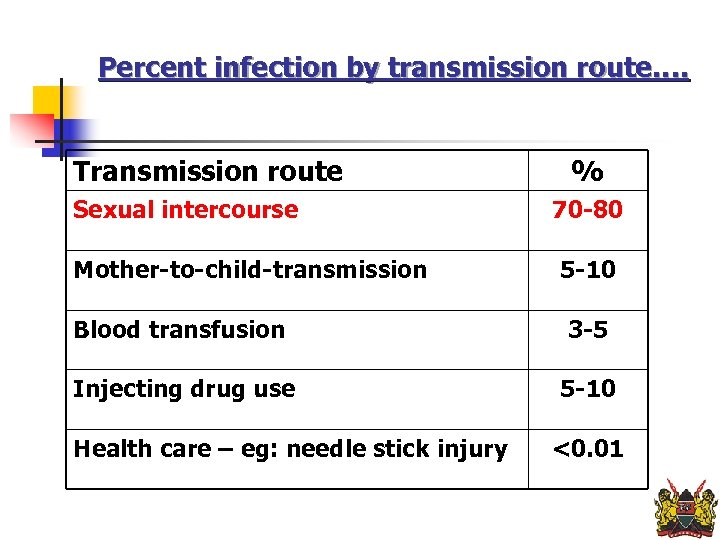 Percent infection by transmission route….

| Transmission route | % |
|---|---|
| Sexual intercourse | 70-80 |
| Mother-to-child-transmission | 5-10 |
| Blood transfusion | 3-5 |
| Injecting drug use | 5-10 |
| Health care – eg: needle stick injury | <0.01 |